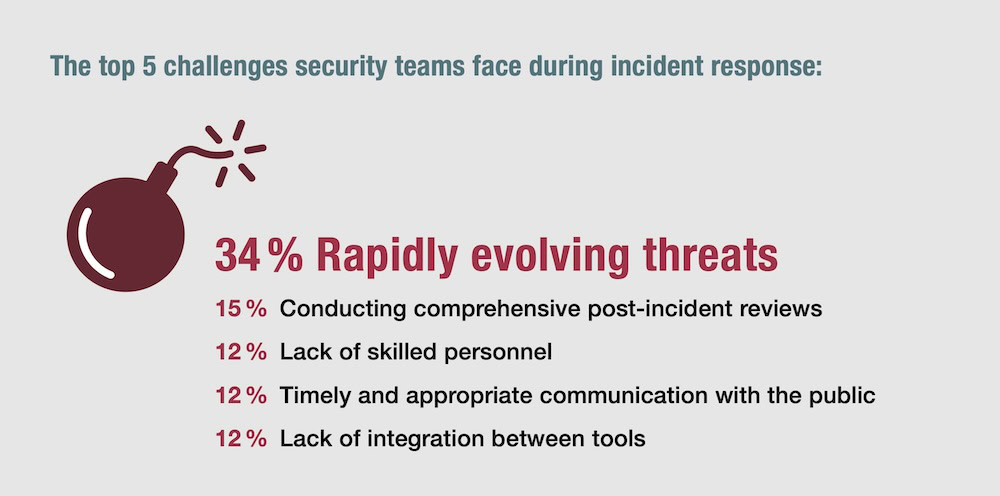 The top 5 challenges security teams face during incident response:

34 % Rapidly evolving threats

15 % Conducting comprehensive post-incident reviews

12 % Lack of skilled personnel

12 % Timely and appropriate communication with the public

12 % Lack of integration between tools